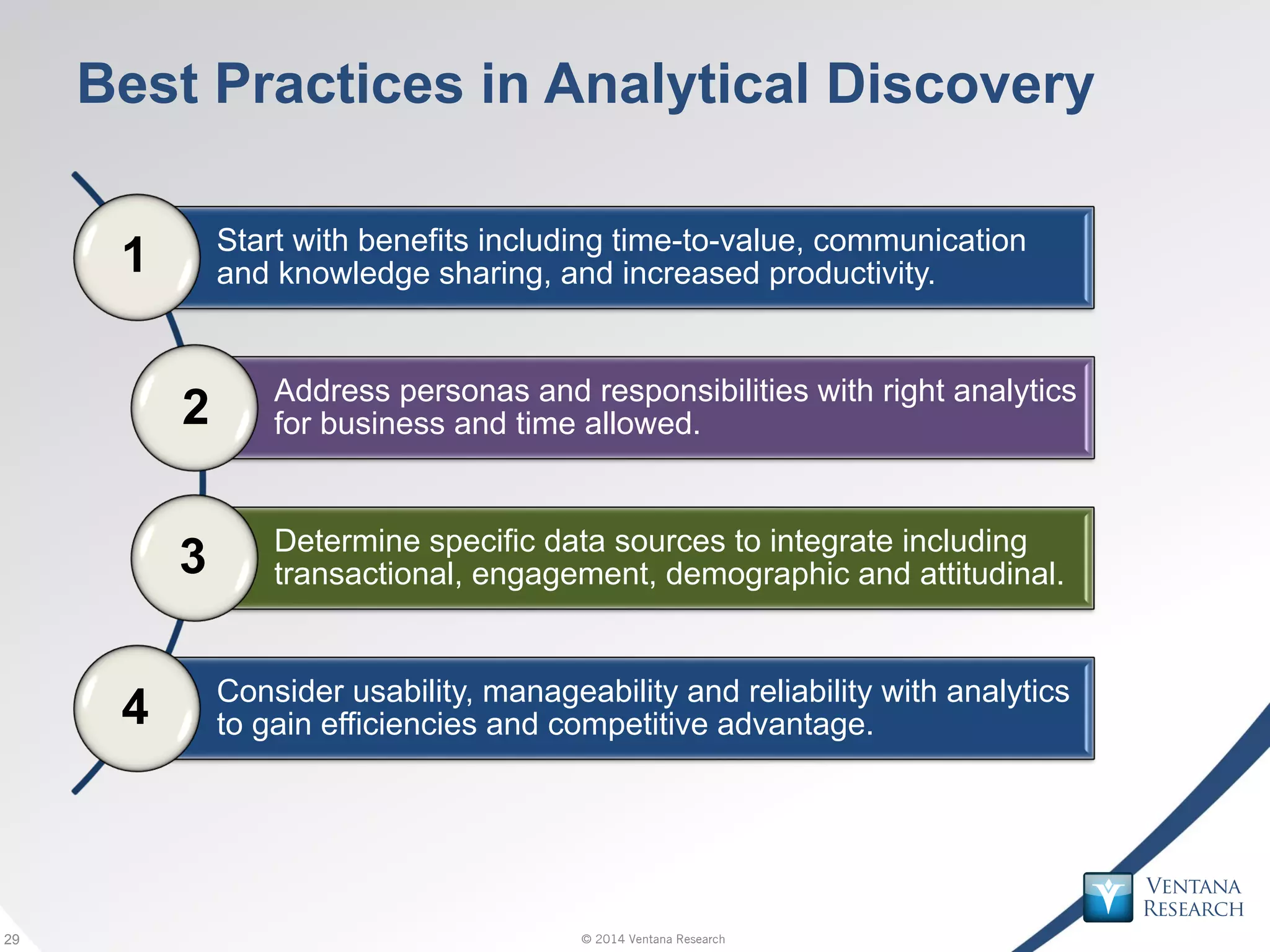 Best Practices in Analytical Discovery

1

Start with benefits including time-to-value, communication and knowledge sharing, and increased productivity.

2

Address personas and responsibilities with right analytics for business and time allowed.

3

Determine specific data sources to integrate including transactional, engagement, demographic and attitudinal.

4

Consider usability, manageability and reliability with analytics to gain efficiencies and competitive advantage.

VENTANA RESEARCH

29

© 2014 Ventana Research